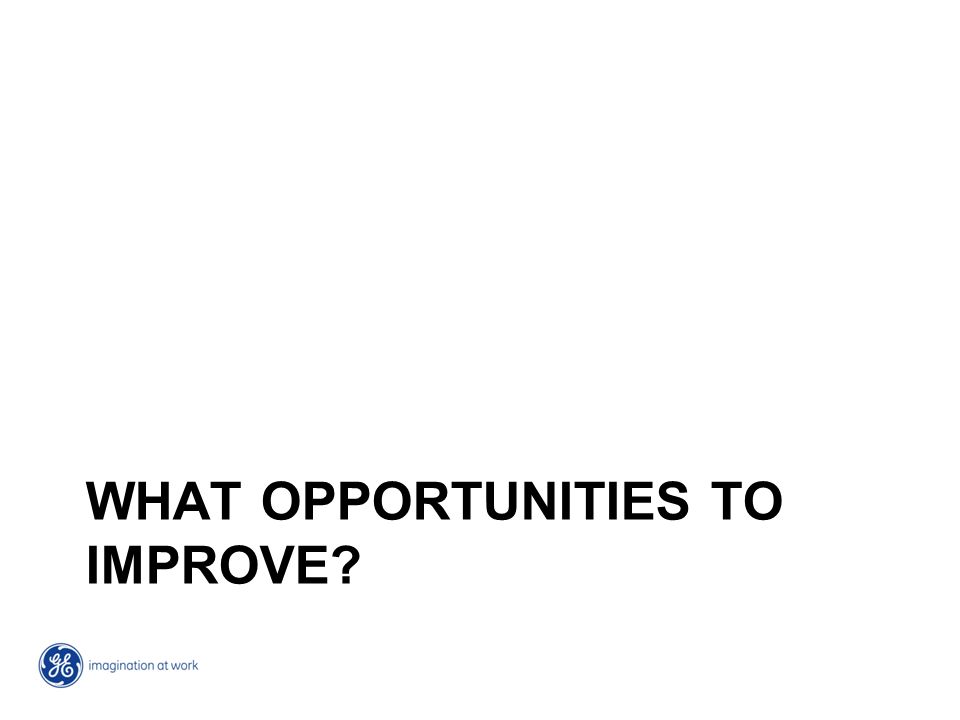 WHAT OPPORTUNITIES TO IMPROVE?

GE imagination at work